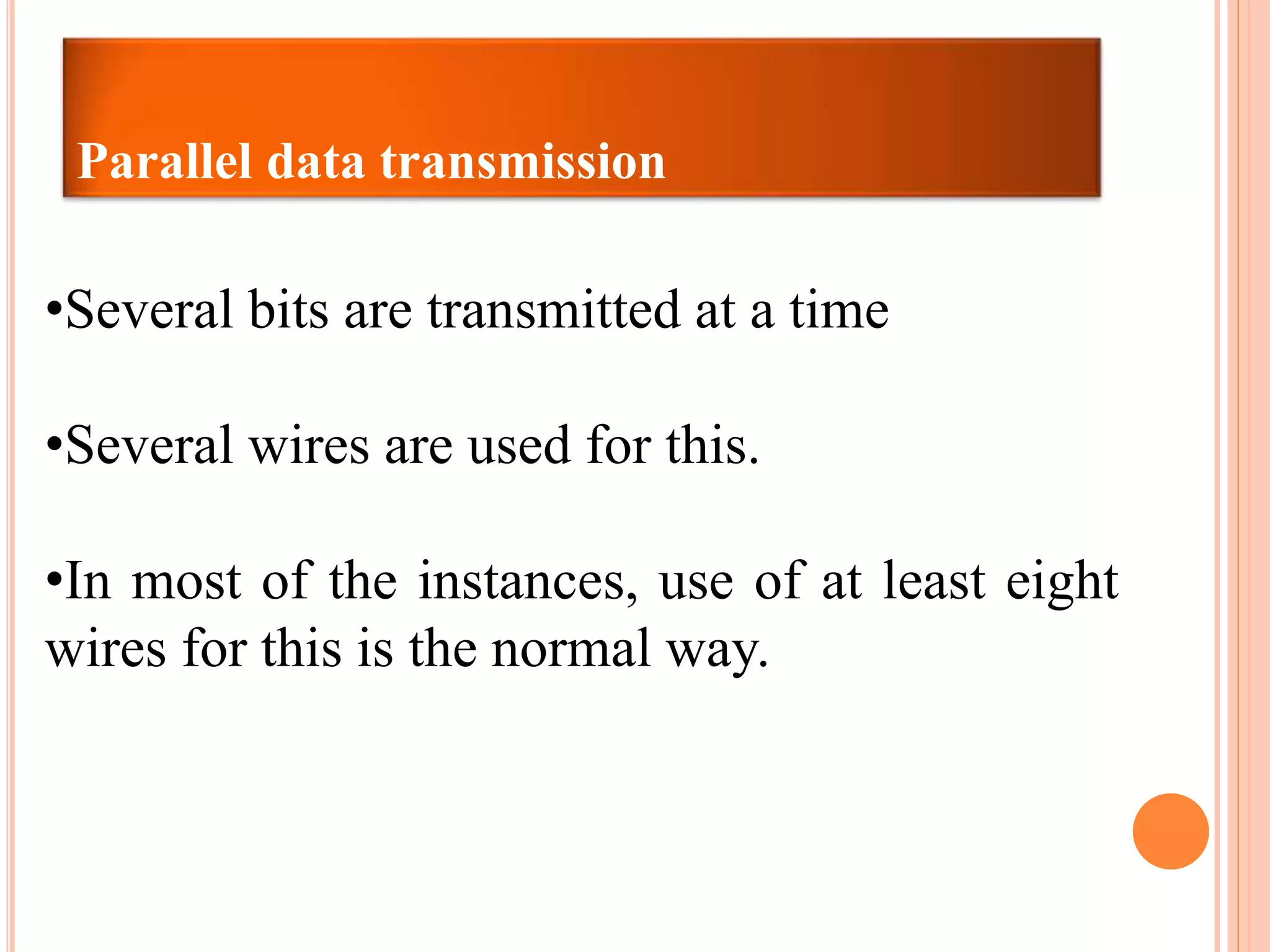 Parallel data transmission

•Several bits are transmitted at a time

•Several wires are used for this.

•In most of the instances, use of at least eight wires for this is the normal way.